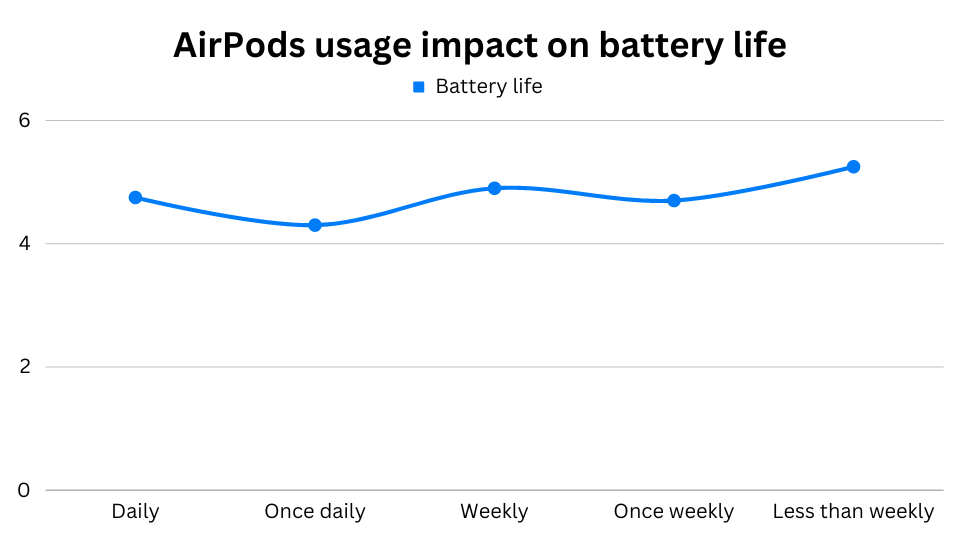 AirPods usage impact on battery life

Battery life

6
4
2
0

Daily
Once daily
Weekly
Once weekly
Less than weekly